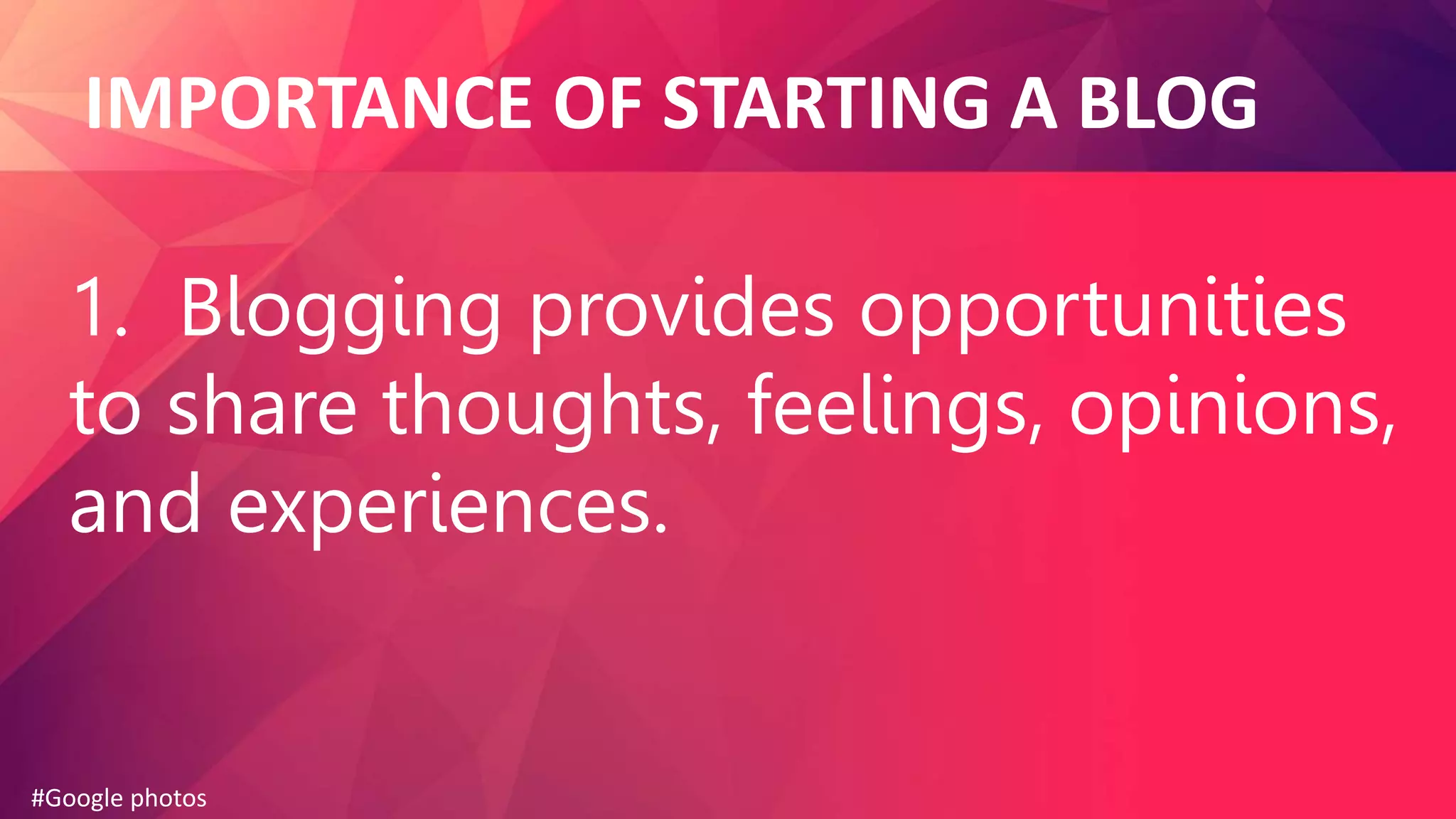 IMPORTANCE OF STARTING A BLOG

1. Blogging provides opportunities to share thoughts, feelings, opinions, and experiences.

#Google photos